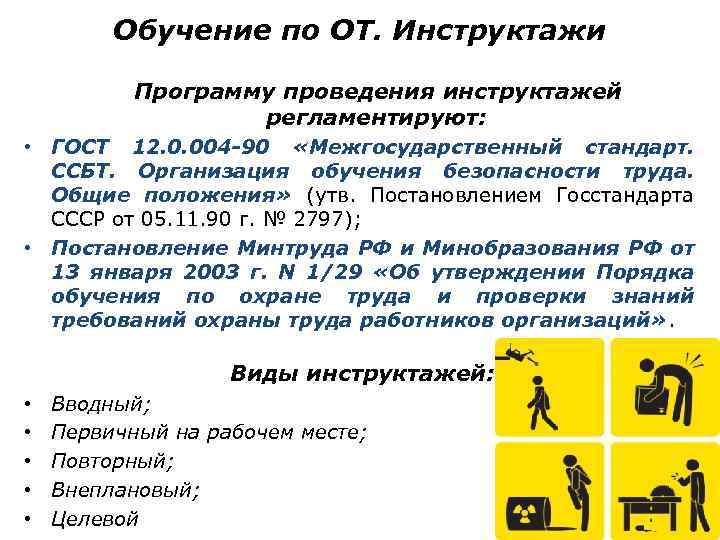 Обучение по ОТ. Инструктажи

Программу проведения инструктажей регламентируют:

• ГОСТ 12.0.004-90 «Межгосударственный стандарт. ССБТ. Организация обучения безопасности труда. Общие положения» (утв. Постановлением Госстандарта СССР от 05.11.90 г. № 2797);
• Постановление Минтруда РФ и Минобразования РФ от 13 января 2003 г. N 1/29 «Об утверждении Порядка обучения по охране труда и проверки знаний требований охраны труда работников организаций».

Виды инструктажей:

• Вводный;
• Первичный на рабочем месте;
• Повторный;
• Внеплановый;
• Целевой